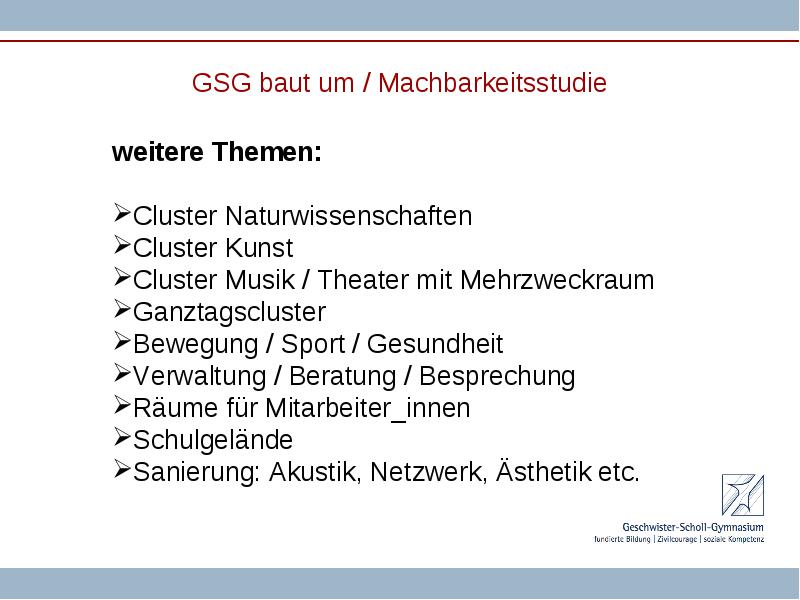 GSG baut um / Machbarkeitsstudie

weitere Themen:

➢Cluster Naturwissenschaften
➢Cluster Kunst
➢Cluster Musik / Theater mit Mehrzweckraum
➢Ganztagscluster
➢Bewegung / Sport / Gesundheit
➢Verwaltung / Beratung / Besprechung
➢Räume für Mitarbeiter_innen
➢Schulgelände
➢Sanierung: Akustik, Netzwerk, Ästhetik etc.

Geschwister-Scholl-Gymnasium
fundierte Bildung | Zivilcourage | soziale Kompetenz